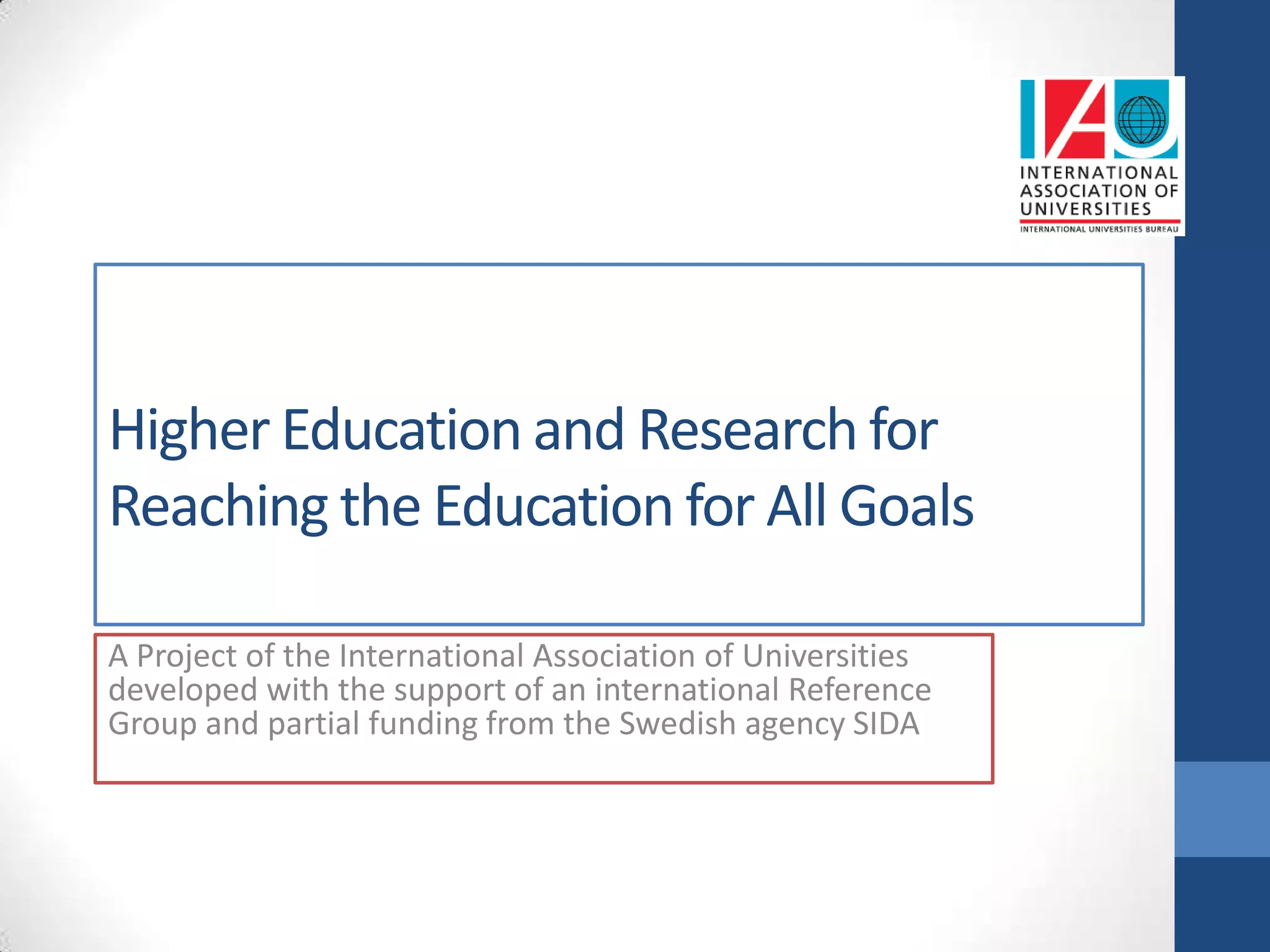 IAU

INTERNATIONAL ASSOCIATION OF UNIVERSITIES

INTERNATIONAL UNIVERSITIES BUREAU

Higher Education and Research for Reaching the Education for All Goals

A Project of the International Association of Universities developed with the support of an international Reference Group and partial funding from the Swedish agency SIDA